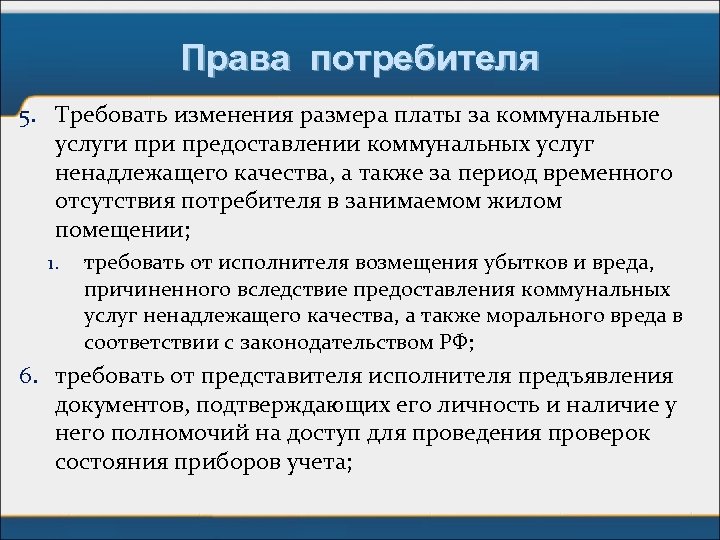 Права потребителя

5. Требовать изменения размера платы за коммунальные услуги при предоставлении коммунальных услуг ненадлежащего качества, а также за период временного отсутствия потребителя в занимаемом жилом помещении;

1. требовать от исполнителя возмещения убытков и вреда, причиненного вследствие предоставления коммунальных услуг ненадлежащего качества, а также морального вреда в соответствии с законодательством РФ;

6. требовать от представителя исполнителя предъявления документов, подтверждающих его личность и наличие у него полномочий на доступ для проведения проверок состояния приборов учета;